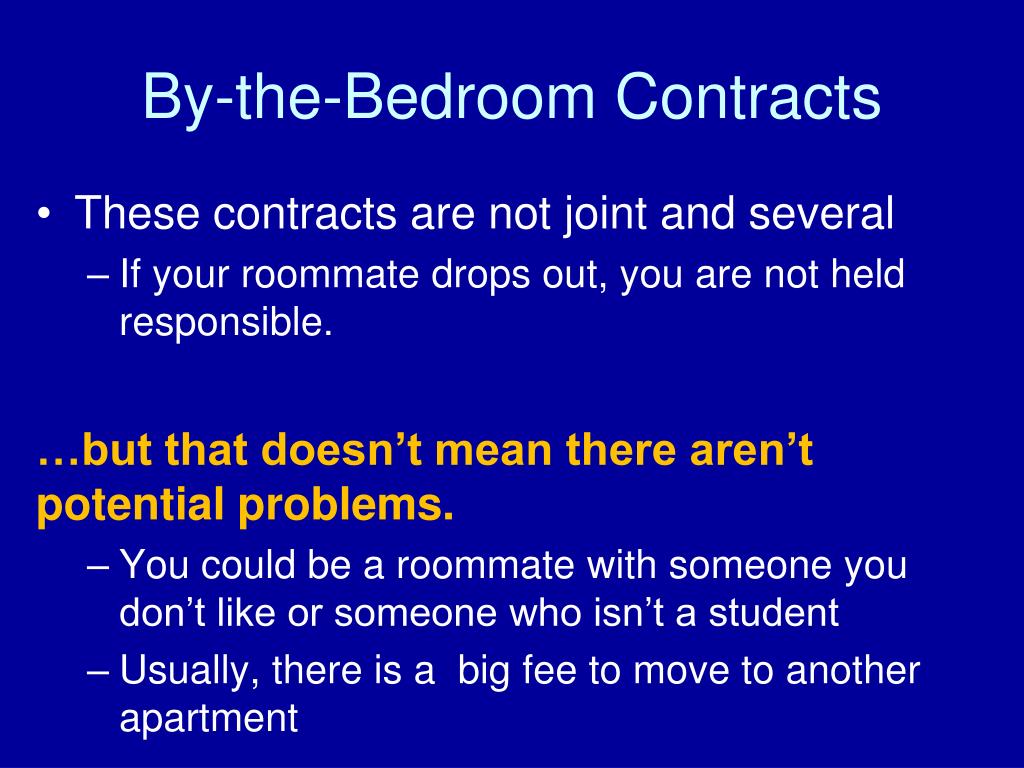 By-the-Bedroom Contracts

• These contracts are not joint and several
– If your roommate drops out, you are not held responsible.

…but that doesn’t mean there aren’t potential problems.
– You could be a roommate with someone you don’t like or someone who isn’t a student
– Usually, there is a big fee to move to another apartment